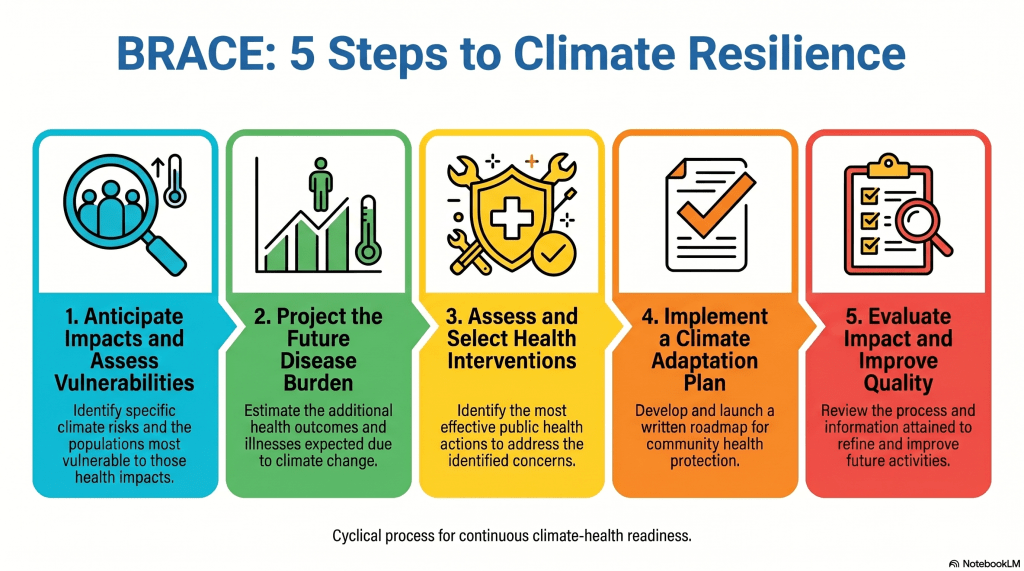 BRACE: 5 Steps to Climate Resilience

1. Anticipate Impacts and Assess Vulnerabilities

Identify specific climate risks and the populations most vulnerable to those health impacts.

2. Project the Future Disease Burden

Estimate the additional health outcomes and illnesses expected due to climate change.

3. Assess and Select Health Interventions

Identify the most effective public health actions to address the identified concerns.

4. Implement a Climate Adaptation Plan

Develop and launch a written roadmap for community health protection.

5. Evaluate Impact and Improve Quality

Review the process and information attained to refine and improve future activities.

Cyclical process for continuous climate-health readiness.

NotebookLM